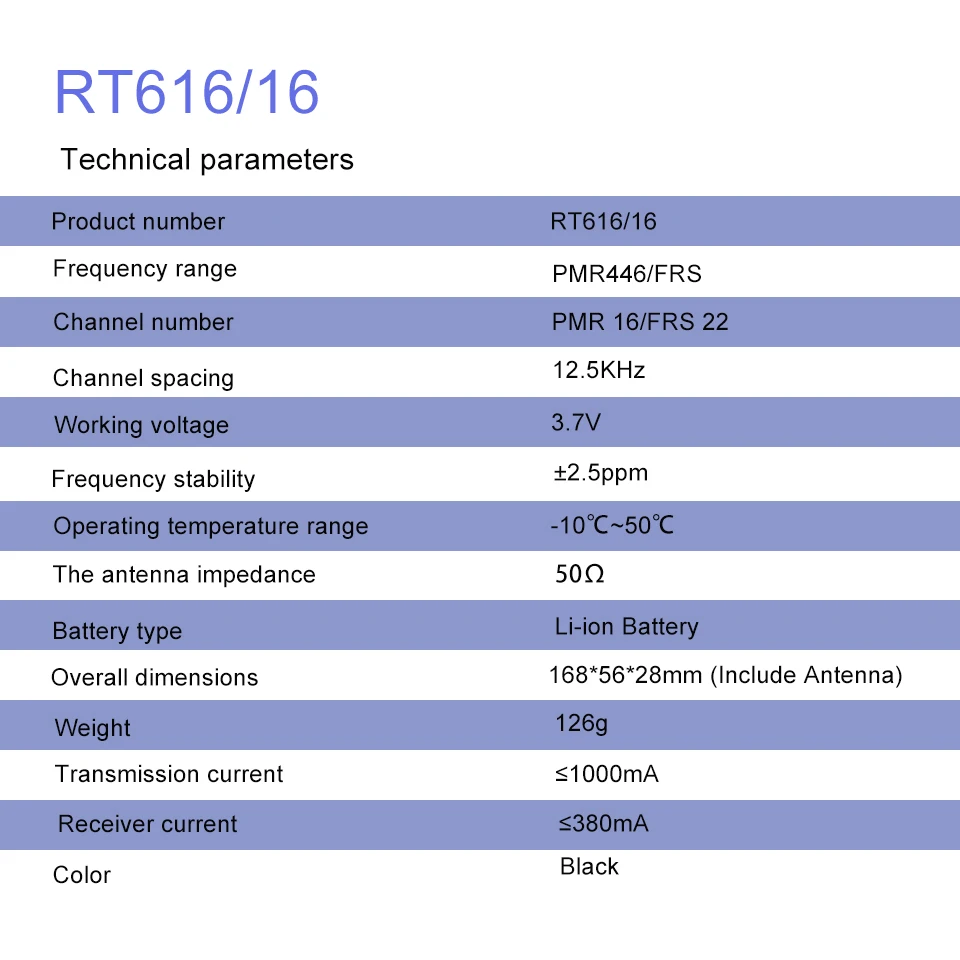 RT616/16

Technical parameters

| Product number | RT616/16 |
|---|---|
| Frequency range | PMR446/FRS |
| Channel number | PMR 16/FRS 22 |
| Channel spacing | 12.5KHz |
| Working voltage | 3.7V |
| Frequency stability | ±2.5ppm |
| Operating temperature range | -10℃~50℃ |
| The antenna impedance | 50Ω |
| Battery type | Li-ion Battery |
| Overall dimensions | 168*56*28mm (Include Antenna) |
| Weight | 126g |
| Transmission current | ≤1000mA |
| Receiver current | ≤380mA |
| Color | Black |